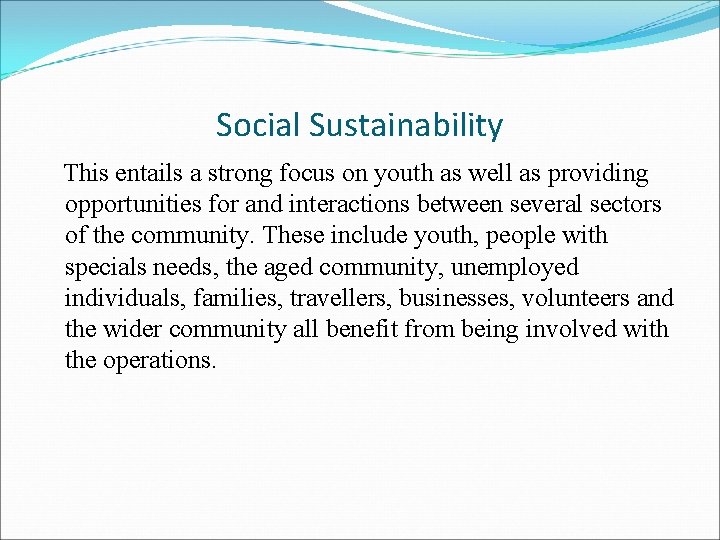 Social Sustainability

This entails a strong focus on youth as well as providing opportunities for and interactions between several sectors of the community. These include youth, people with specials needs, the aged community, unemployed individuals, families, travellers, businesses, volunteers and the wider community all benefit from being involved with the operations.